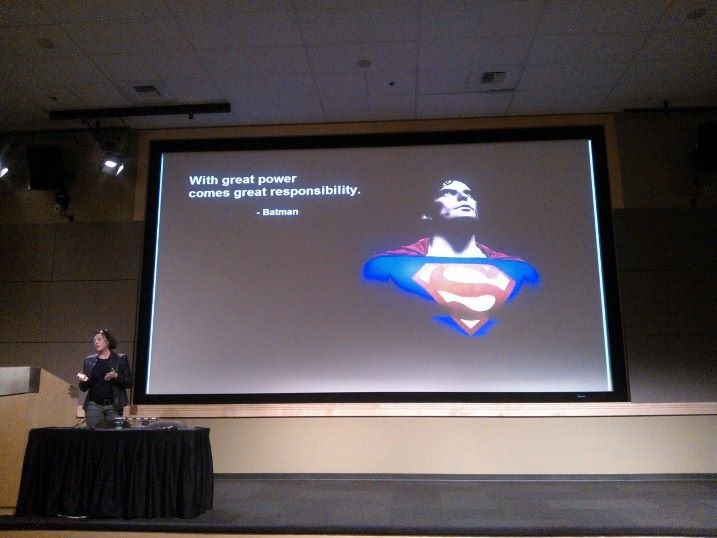 With great power
comes great responsibility.

- Batman